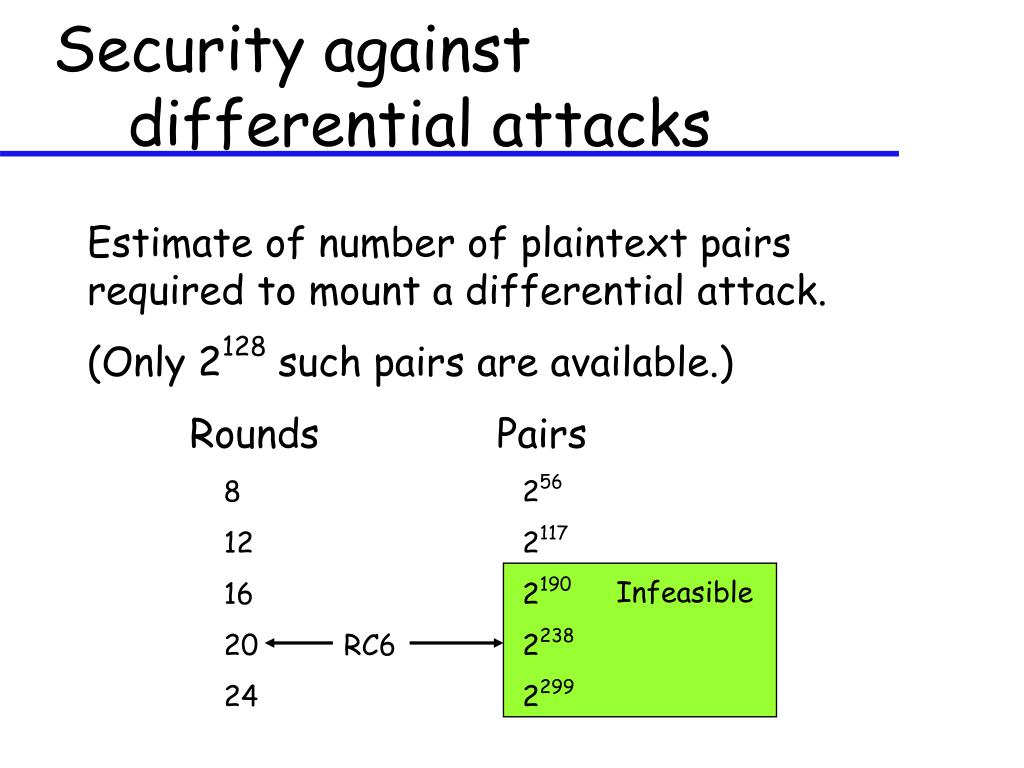 Security against differential attacks

Estimate of number of plaintext pairs required to mount a differential attack.

(Only $2^{128}$ such pairs are available.)

| Rounds | | Pairs | |
|---|---|---|---|
| 8 | | $2^{56}$ | |
| 12 | | $2^{117}$ | |
| 16 | | $2^{190}$ | Infeasible |
| 20 | RC6 | $2^{238}$ | |
| 24 | | $2^{299}$ | |